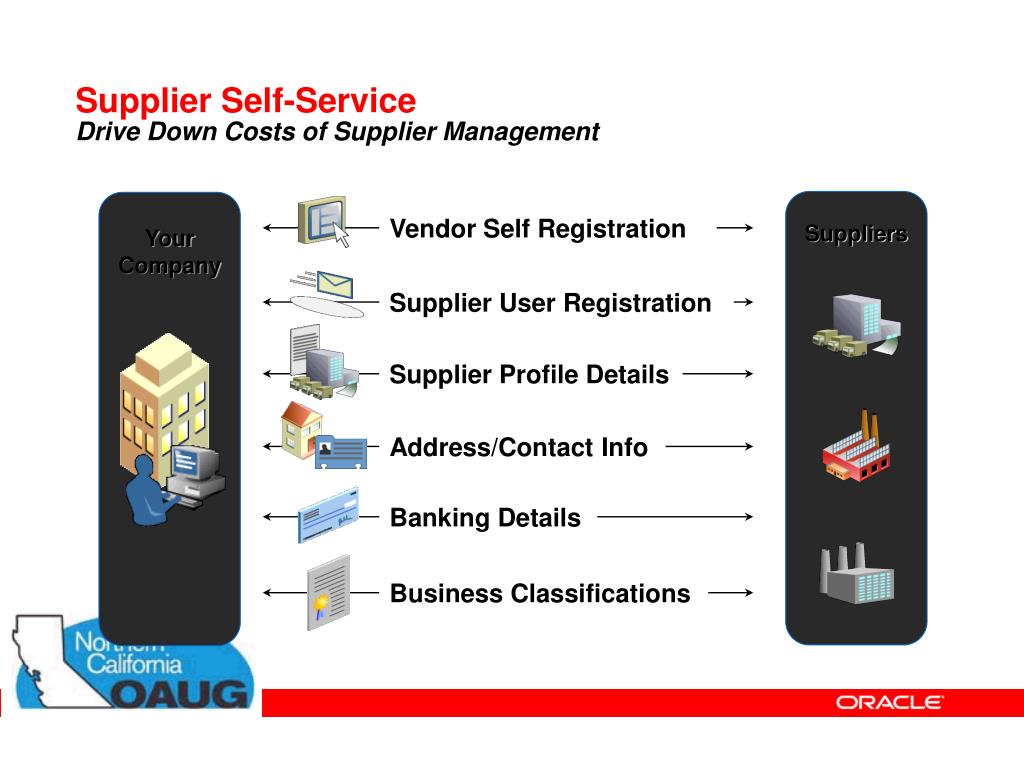 Supplier Self-Service
Drive Down Costs of Supplier Management

Your Company

Vendor Self Registration

Supplier User Registration

Supplier Profile Details

Address/Contact Info

Banking Details

Business Classifications

Suppliers

Northern California
OAUG

ORACLE